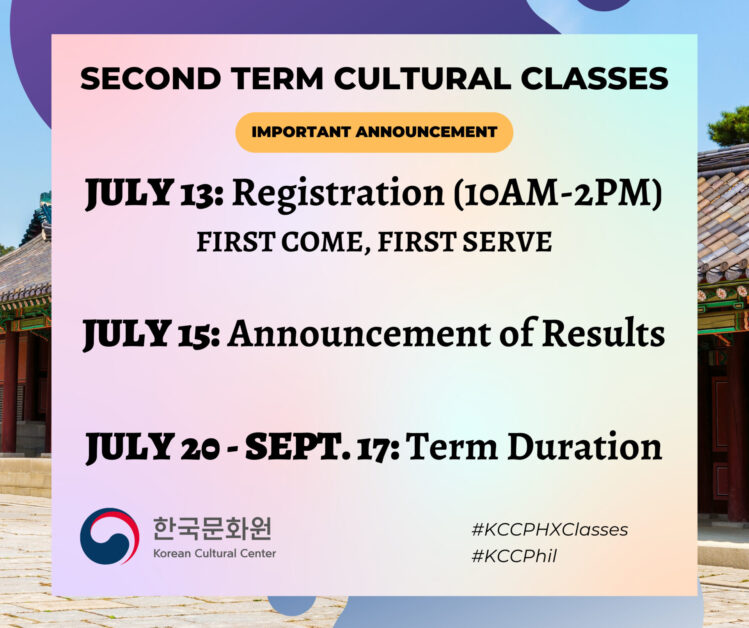 SECOND TERM CULTURAL CLASSES

IMPORTANT ANNOUNCEMENT

JULY 13: Registration (10AM-2PM)

FIRST COME, FIRST SERVE

JULY 15: Announcement of Results

JULY 20 - SEPT. 17: Term Duration

한국문화원
Korean Cultural Center

#KCCPHXClasses
#KCCPhil